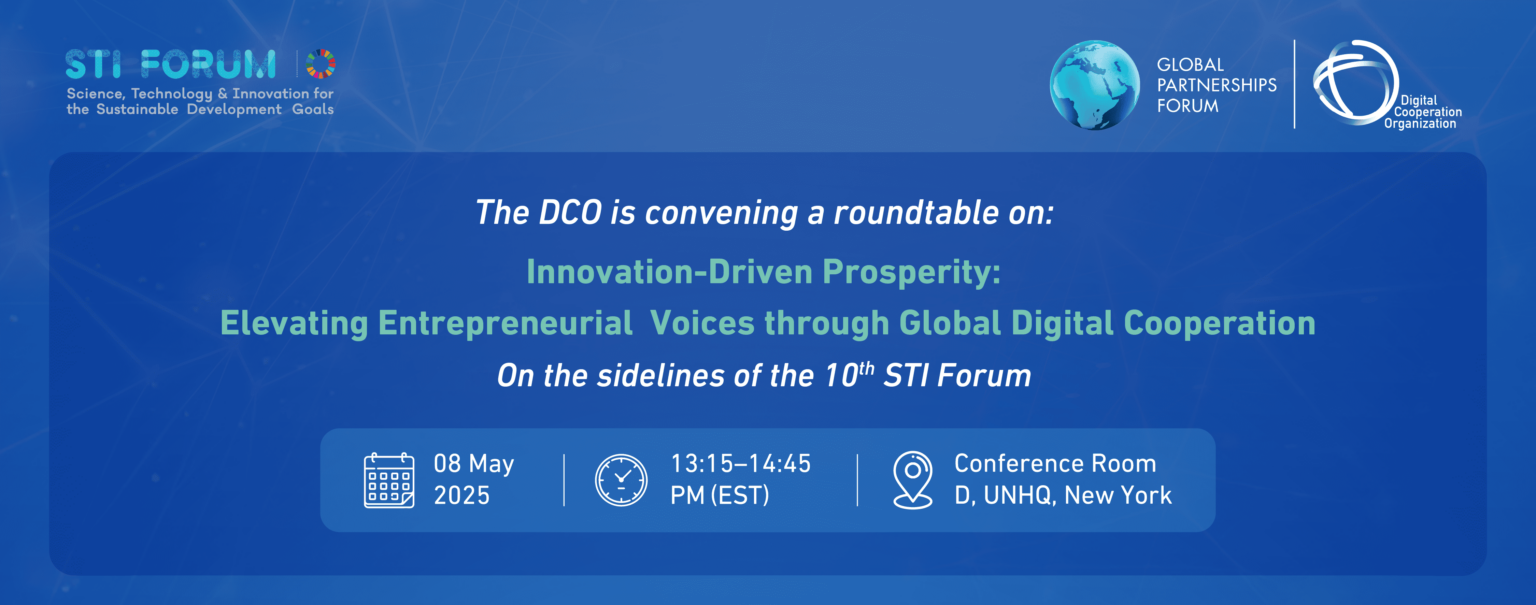 STI FORUM
Science, Technology & Innovation for the Sustainable Development Goals

GLOBAL PARTNERSHIPS FORUM

Digital Cooperation Organization

The DCO is convening a roundtable on:

Innovation-Driven Prosperity:
Elevating Entrepreneurial Voices through Global Digital Cooperation

On the sidelines of the 10$^{th}$ STI Forum

08 May 2025

13:15–14:45 PM (EST)

Conference Room D, UNHQ, New York